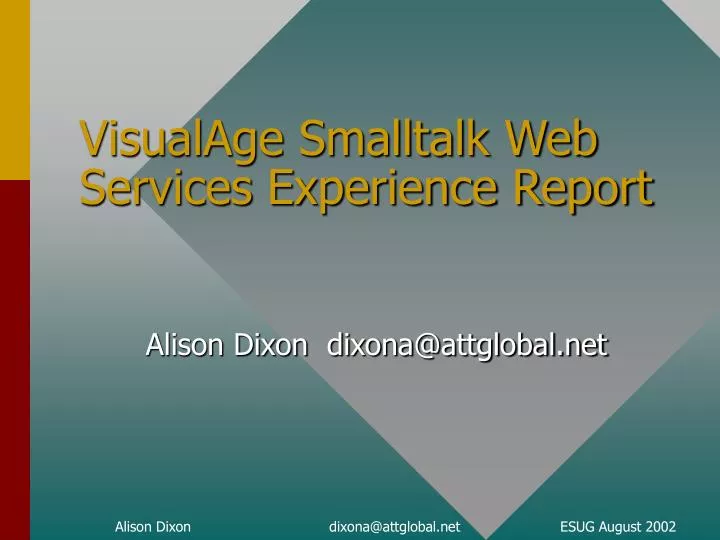 VisualAge Smalltalk Web Services Experience Report

Alison Dixon dixona@attglobal.net

Alison Dixon dixona@attglobal.net ESUG August 2002